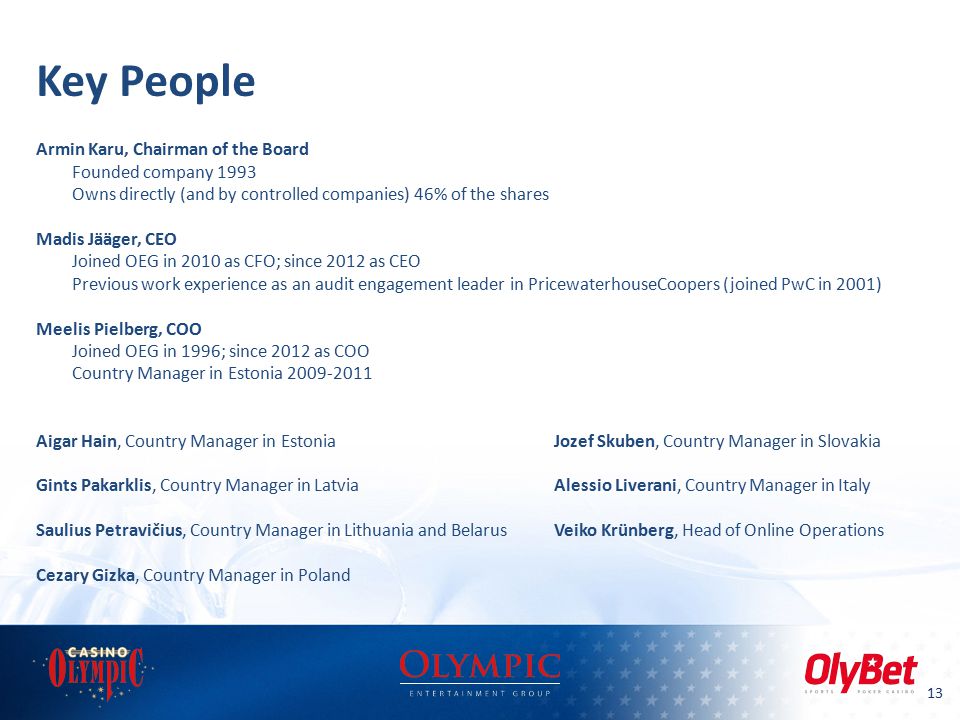 Key People

Armin Karu, Chairman of the Board
Founded company 1993
Owns directly (and by controlled companies) 46% of the shares

Madis Jääger, CEO
Joined OEG in 2010 as CFO; since 2012 as CEO
Previous work experience as an audit engagement leader in PricewaterhouseCoopers (joined PwC in 2001)

Meelis Pielberg, COO
Joined OEG in 1996; since 2012 as COO
Country Manager in Estonia 2009-2011

Aigar Hain, Country Manager in Estonia

Gints Pakarklis, Country Manager in Latvia

Saulius Petravičius, Country Manager in Lithuania and Belarus

Cezary Gizka, Country Manager in Poland

Jozef Skuben, Country Manager in Slovakia

Alessio Liverani, Country Manager in Italy

Veiko Krünberg, Head of Online Operations

CASINO OLYMPIC

OLYMPIC
ENTERTAINMENT GROUP

OlyBet
SPORTS POKER CASINO

13